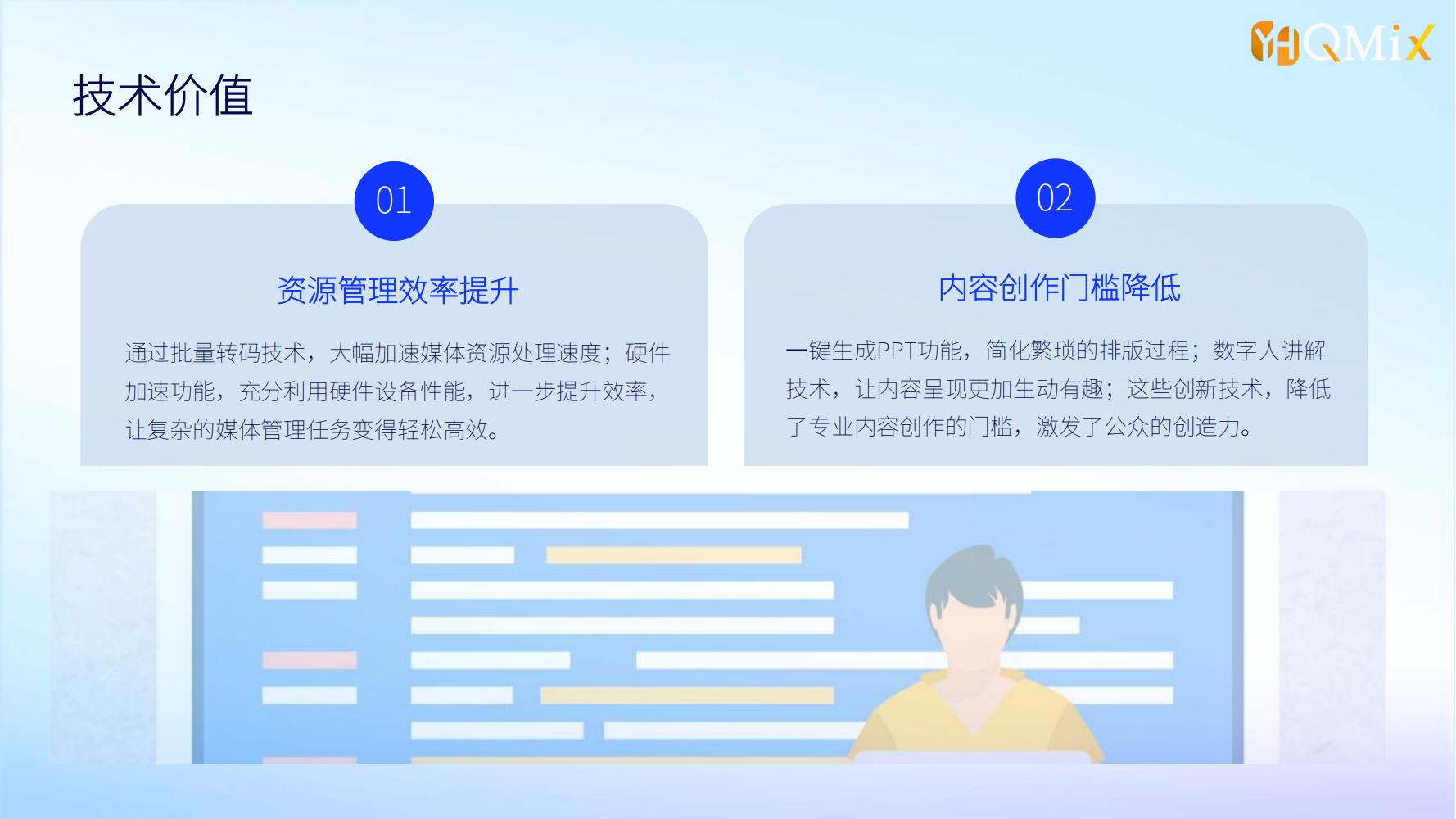 YHQMix

技术价值

01

资源管理效率提升

通过批量转码技术，大幅加速媒体资源处理速度；硬件加速功能，充分利用硬件设备性能，进一步提升效率，让复杂的媒体管理任务变得轻松高效。

02

内容创作门槛降低

一键生成PPT功能，简化繁琐的排版过程；数字人讲解技术，让内容呈现更加生动有趣；这些创新技术，降低了专业内容创作的门槛，激发了公众的创造力。